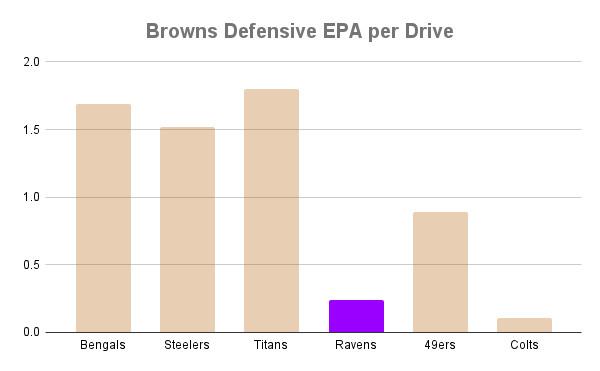 Browns Defensive EPA per Drive

2.0
1.5
1.0
0.5
0.0

Bengals
Steelers
Titans
Ravens
49ers
Colts